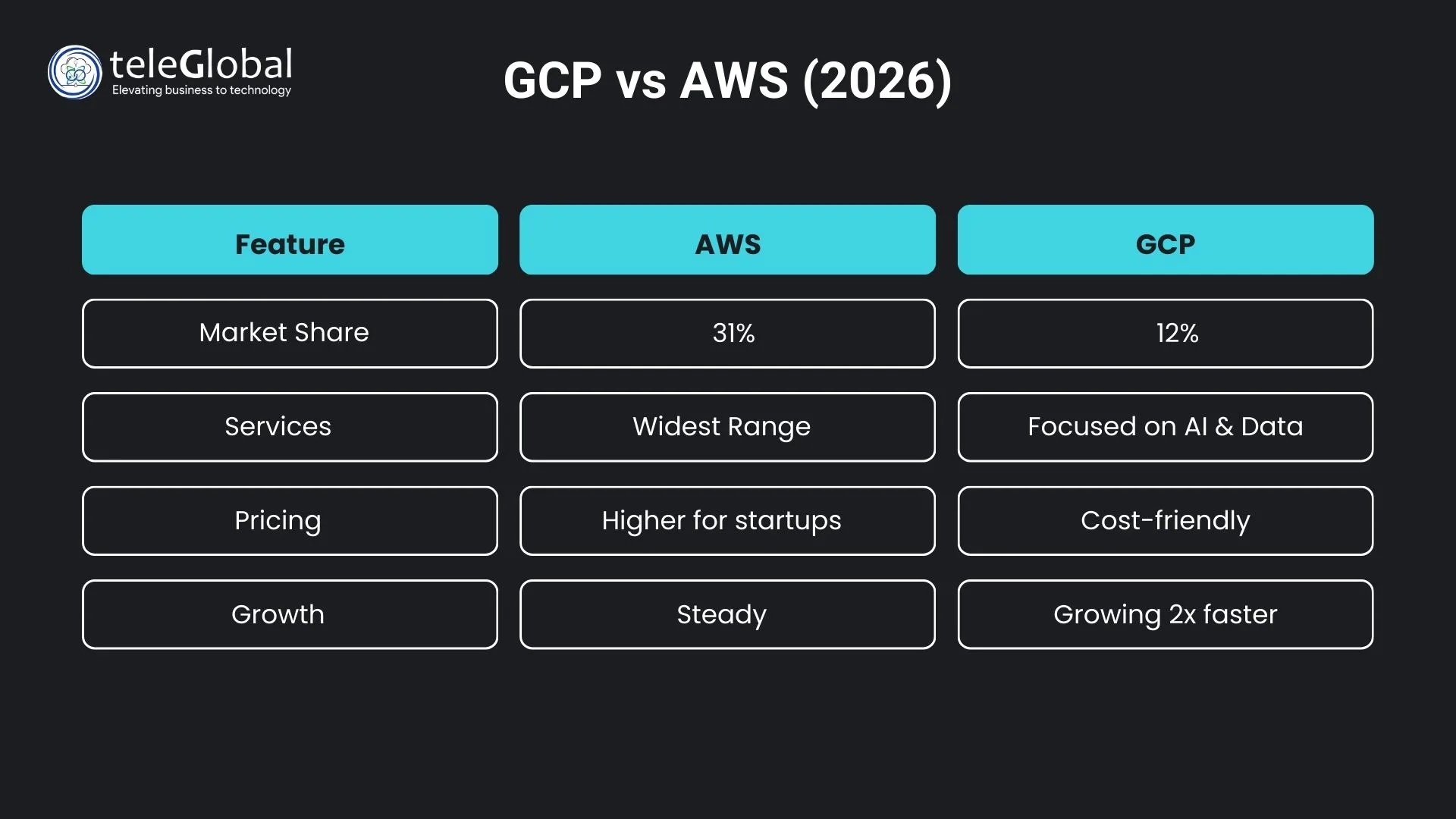 teleGlobal
Elevating business to technology

GCP vs AWS (2026)

| Feature | AWS | GCP |
|---|---|---|
| Market Share | 31% | 12% |
| Services | Widest Range | Focused on AI & Data |
| Pricing | Higher for startups | Cost-friendly |
| Growth | Steady | Growing 2x faster |